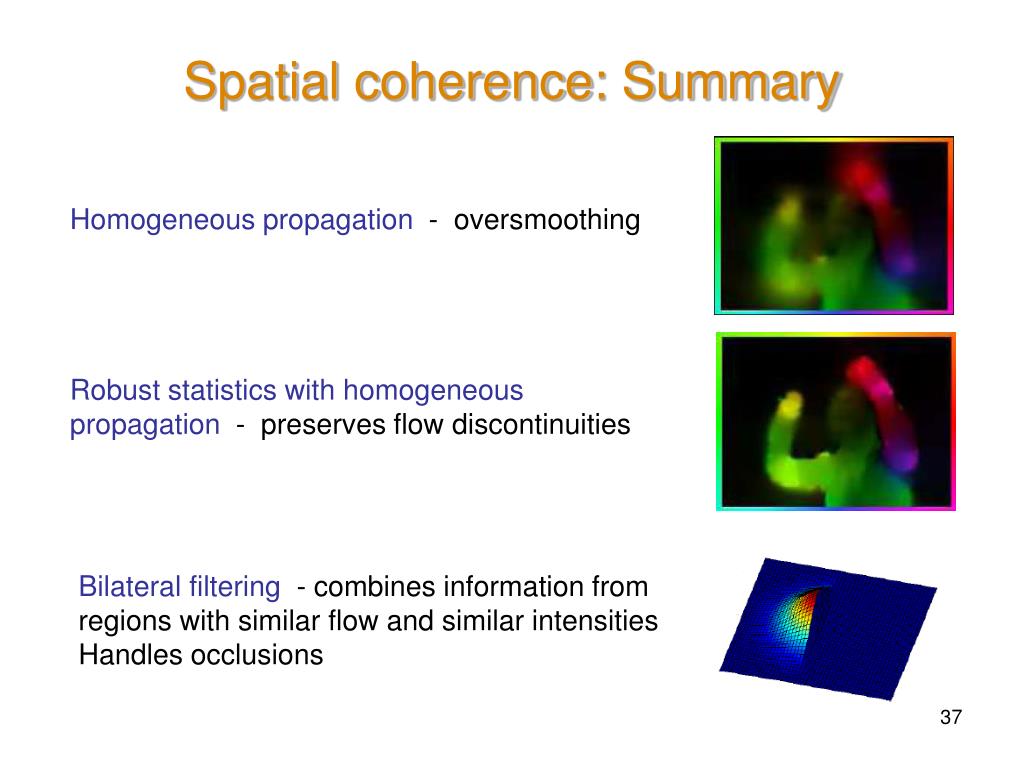 Spatial coherence: Summary

Homogeneous propagation - oversmoothing

Robust statistics with homogeneous propagation - preserves flow discontinuities

Bilateral filtering - combines information from regions with similar flow and similar intensities
Handles occlusions

37